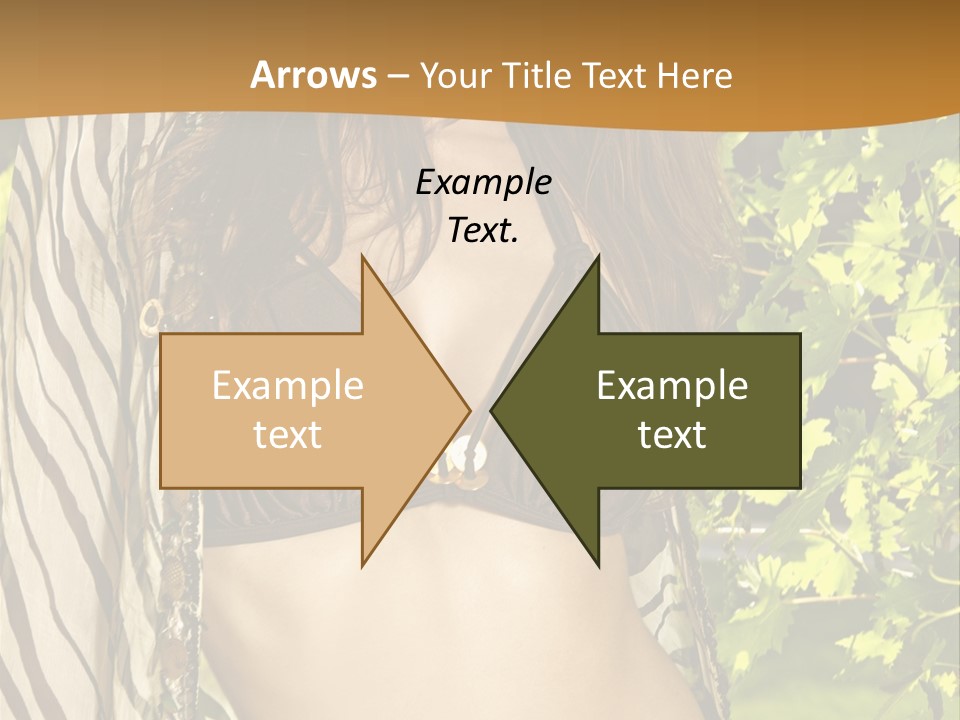 Arrows – Your Title Text Here

Example Text.

Example text

Example text